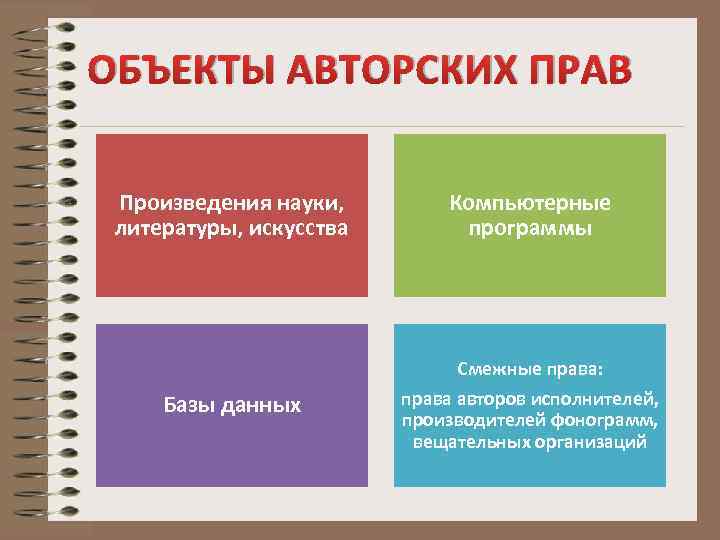 ОБЪЕКТЫ АВТОРСКИХ ПРАВ

Произведения науки, литературы, искусства

Компьютерные программы

Базы данных

Смежные права:

права авторов исполнителей, производителей фонограмм, вещательных организаций